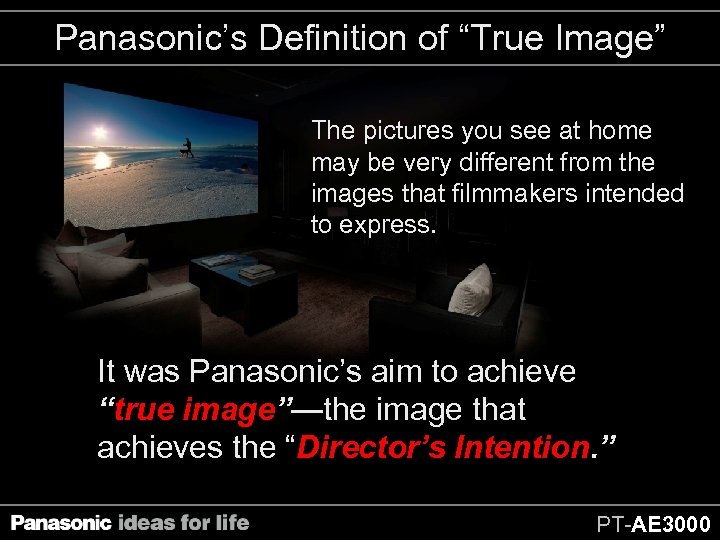 Panasonic's Definition of "True Image"

The pictures you see at home may be very different from the images that filmmakers intended to express.

It was Panasonic's aim to achieve "true image"—the image that achieves the "Director's Intention."

Panasonic ideas for life

PT-AE3000